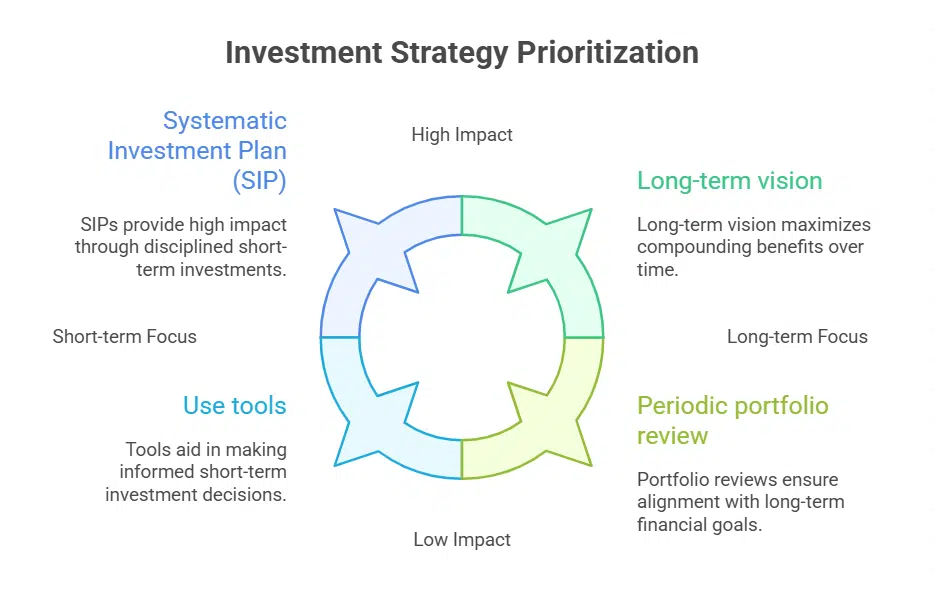 Investment Strategy Prioritization

High Impact

Systematic Investment Plan (SIP)

SIPs provide high impact through disciplined short-term investments.

Long-term vision

Long-term vision maximizes compounding benefits over time.

Short-term Focus

Long-term Focus

Use tools

Tools aid in making informed short-term investment decisions.

Periodic portfolio review

Portfolio reviews ensure alignment with long-term financial goals.

Low Impact